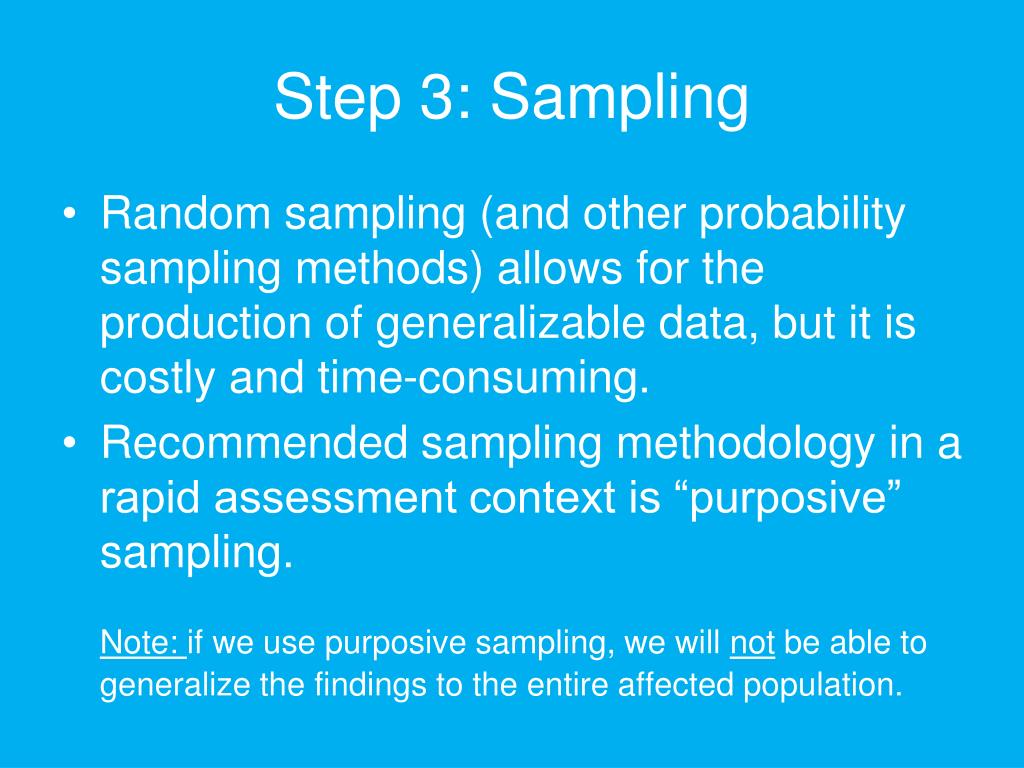 Step 3: Sampling

• Random sampling (and other probability sampling methods) allows for the production of generalizable data, but it is costly and time-consuming.
• Recommended sampling methodology in a rapid assessment context is “purposive” sampling.

Note: if we use purposive sampling, we will not be able to generalize the findings to the entire affected population.